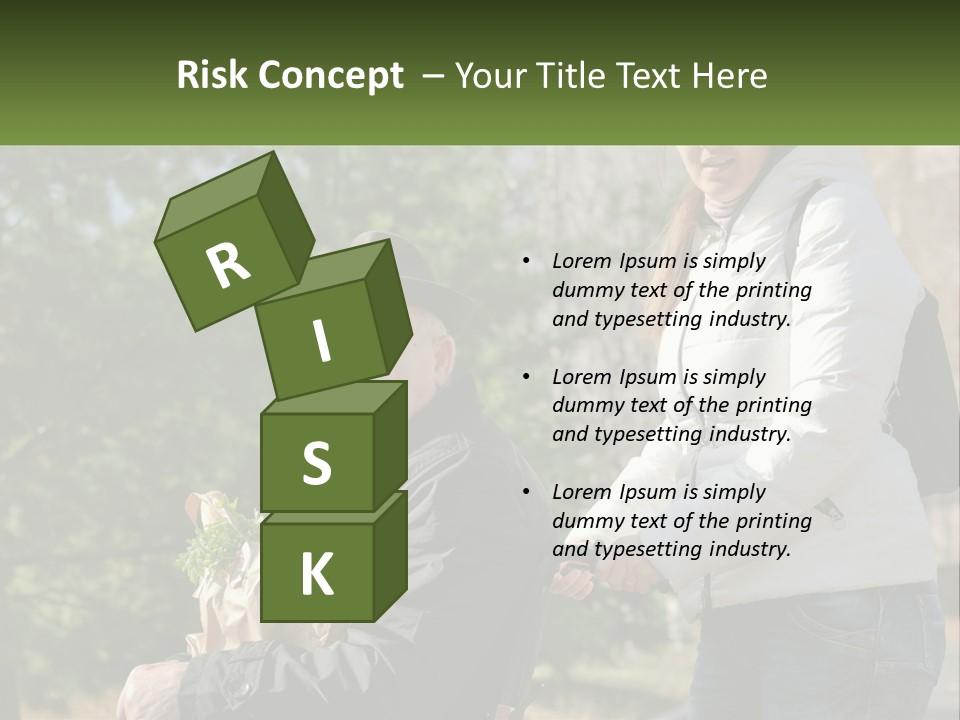 Risk Concept – Your Title Text Here

R
I
S
K

• Lorem Ipsum is simply dummy text of the printing and typesetting industry.

• Lorem Ipsum is simply dummy text of the printing and typesetting industry.

• Lorem Ipsum is simply dummy text of the printing and typesetting industry.